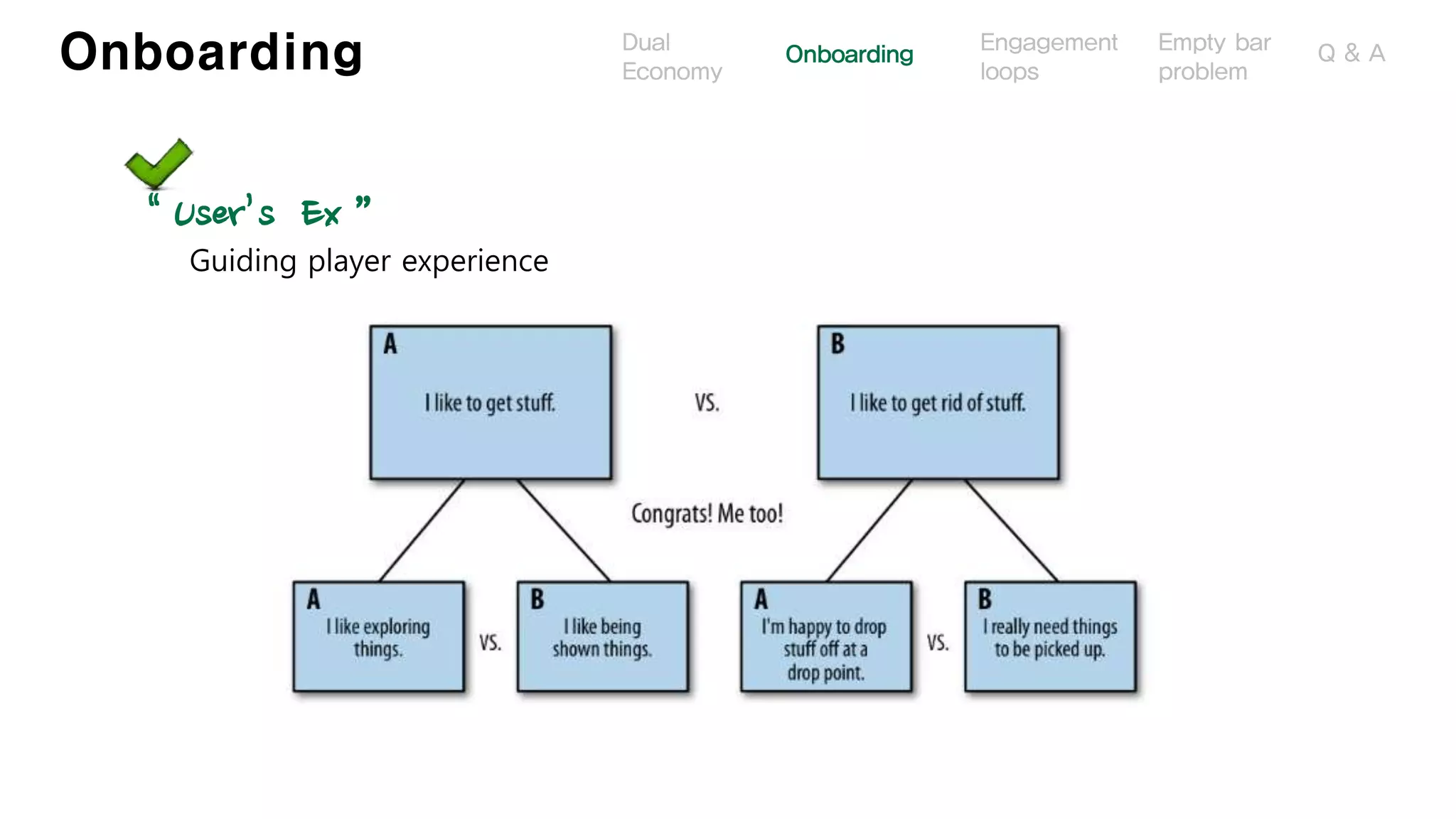 Onboarding

Dual Economy

Onboarding

Engagement loops

Empty bar problem

Q & A

" User's Ex "

Guiding player experience

A
I like to get stuff.

VS.

B
I like to get rid of stuff.

Congrats! Me too!

A
I like exploring things.

VS.

B
I like being shown things.

A
I'm happy to drop stuff off at a drop point.

VS.

B
I really need things to be picked up.